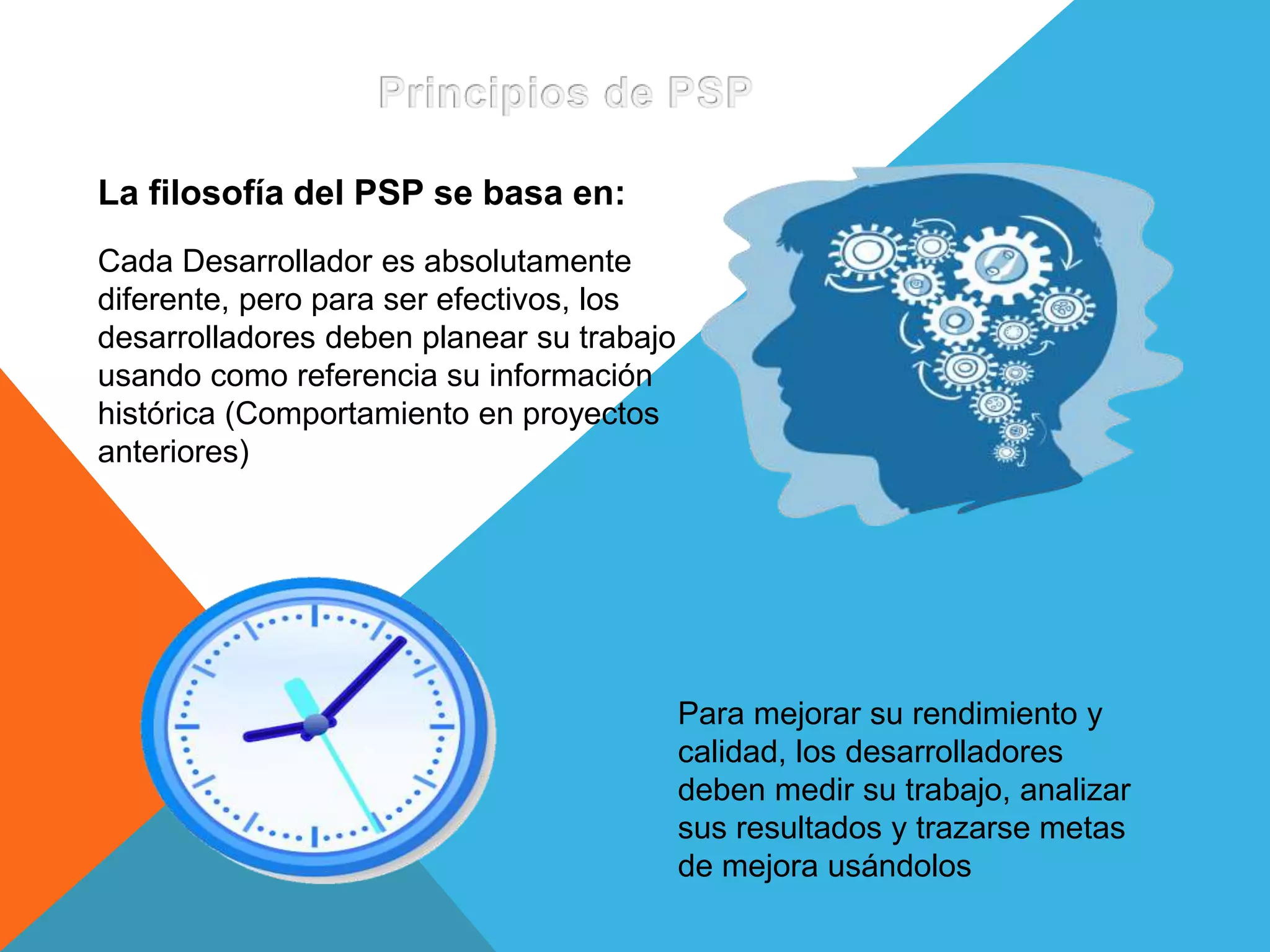 Principios de PSP

La filosofía del PSP se basa en:

Cada Desarrollador es absolutamente diferente, pero para ser efectivos, los desarrolladores deben planear su trabajo usando como referencia su información histórica (Comportamiento en proyectos anteriores)

Para mejorar su rendimiento y calidad, los desarrolladores deben medir su trabajo, analizar sus resultados y trazarse metas de mejora usándolos